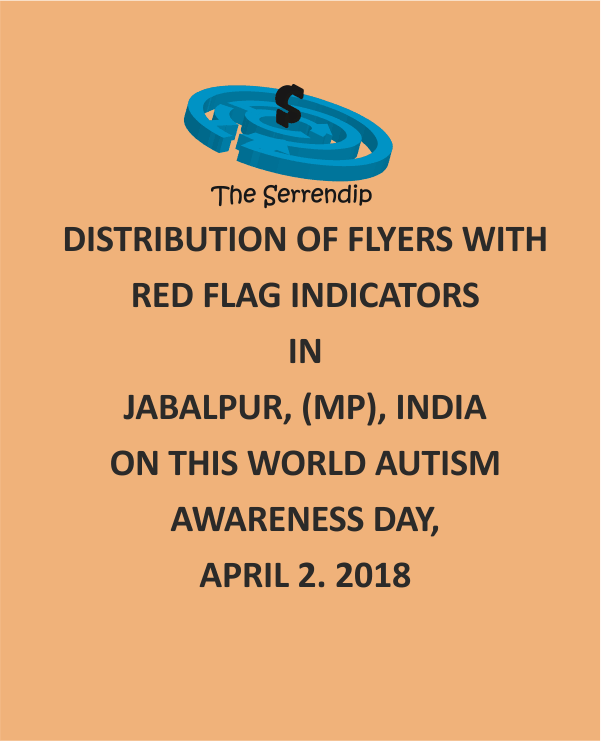 S

The Serrendip

DISTRIBUTION OF FLYERS WITH RED FLAG INDICATORS IN JABALPUR, (MP), INDIA ON THIS WORLD AUTISM AWARENESS DAY, APRIL 2. 2018